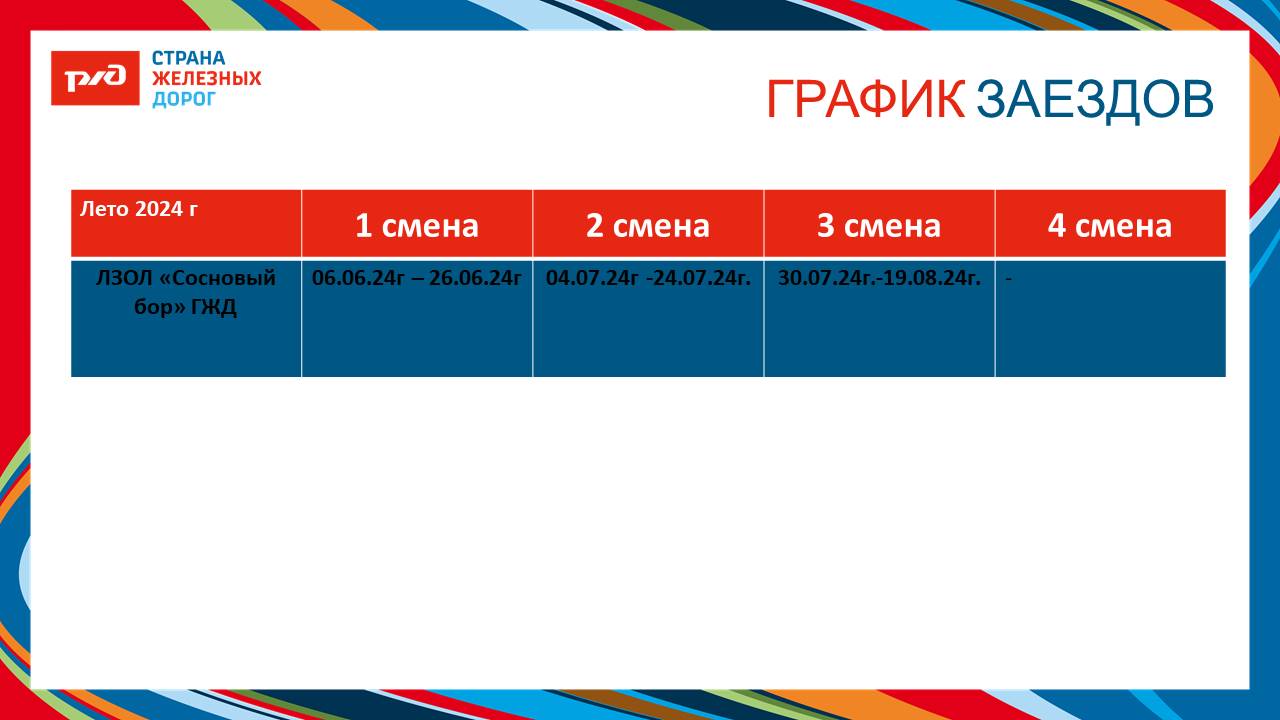 РЖД

СТРАНА
ЖЕЛЕЗНЫХ
ДОРОГ

ГРАФИК ЗАЕЗДОВ

| Лето 2024 г | 1 смена | 2 смена | 3 смена | 4 смена |
|---|---|---|---|---|
| ЛЗОЛ «Сосновый бор» ГЖД | 06.06.24г – 26.06.24г | 04.07.24г -24.07.24г. | 30.07.24г.-19.08.24г. | - |